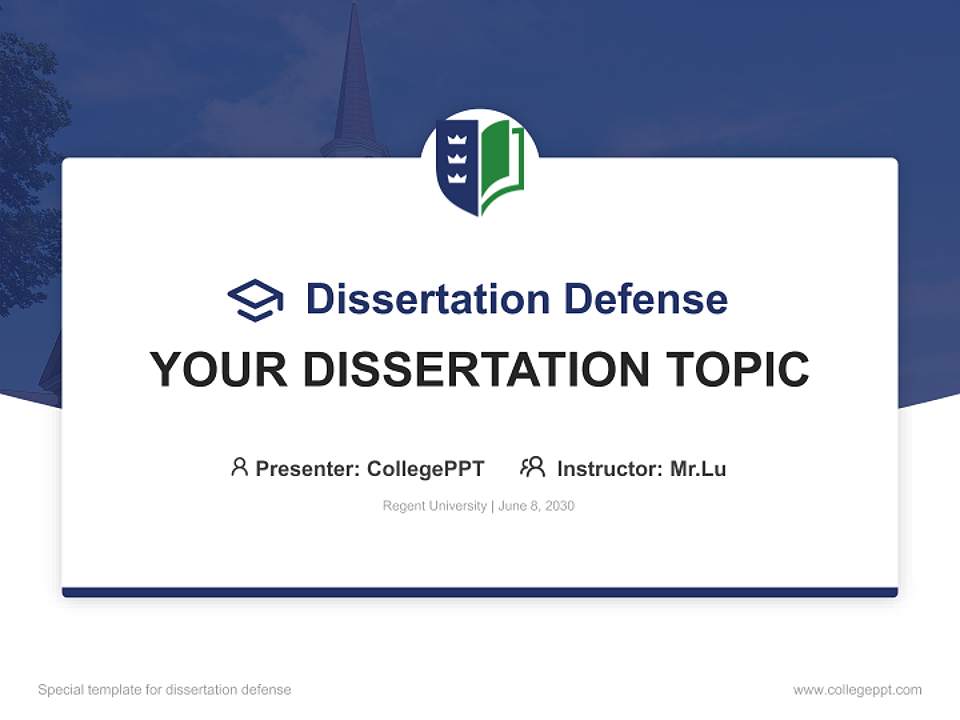 Dissertation Defense

YOUR DISSERTATION TOPIC

Presenter: CollegePPT Instructor: Mr.Lu

Regent University | June 8, 2030

Special template for dissertation defense

www.collegeppt.com